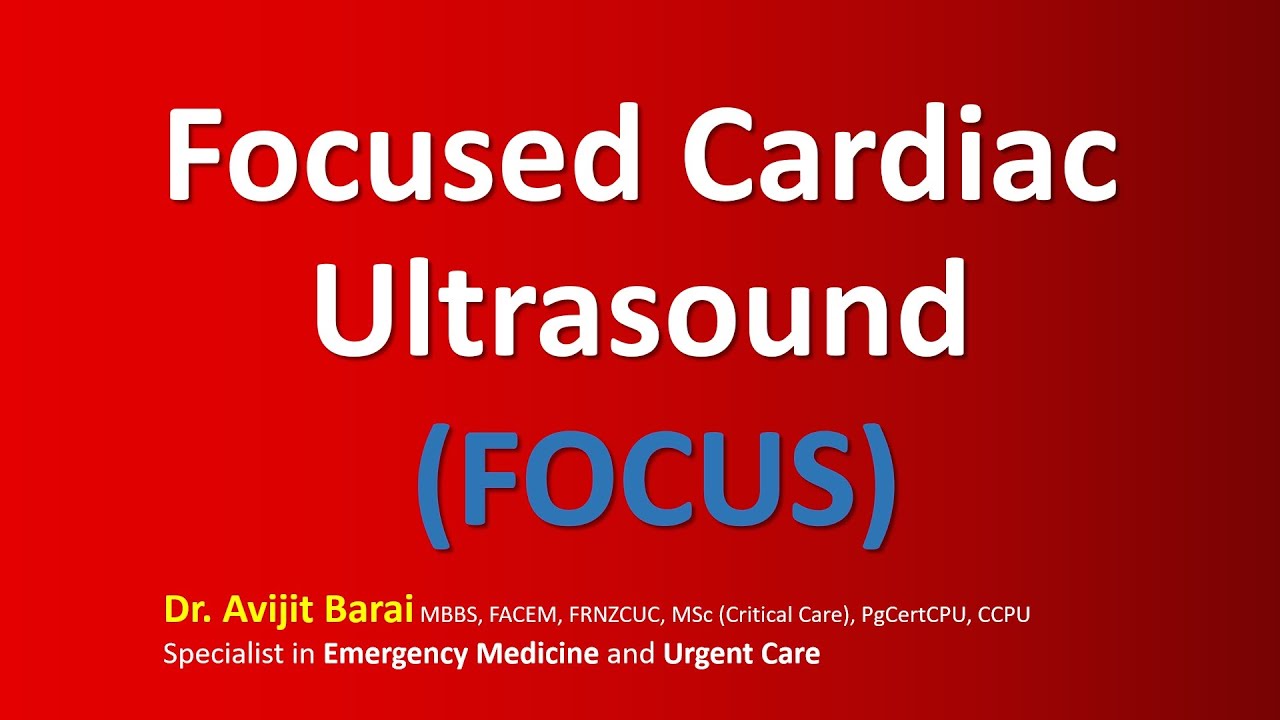 Focused Cardiac Ultrasound

(FOCUS)

Dr. Avijit Barai MBBS, FACEM, FRNZCUC, MSc (Critical Care), PgCertCPU, CCPU
Specialist in Emergency Medicine and Urgent Care